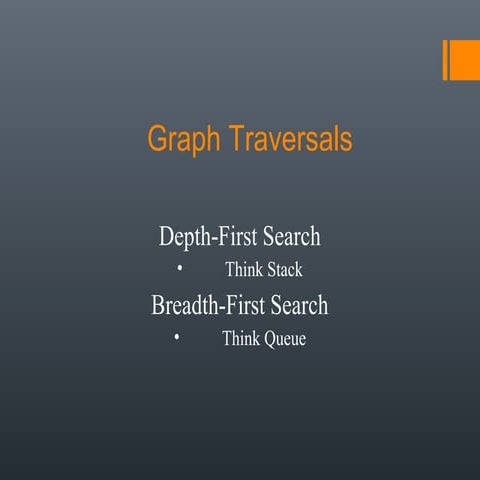 Graph Traversals

Depth-First Search
• Think Stack
Breadth-First Search
• Think Queue